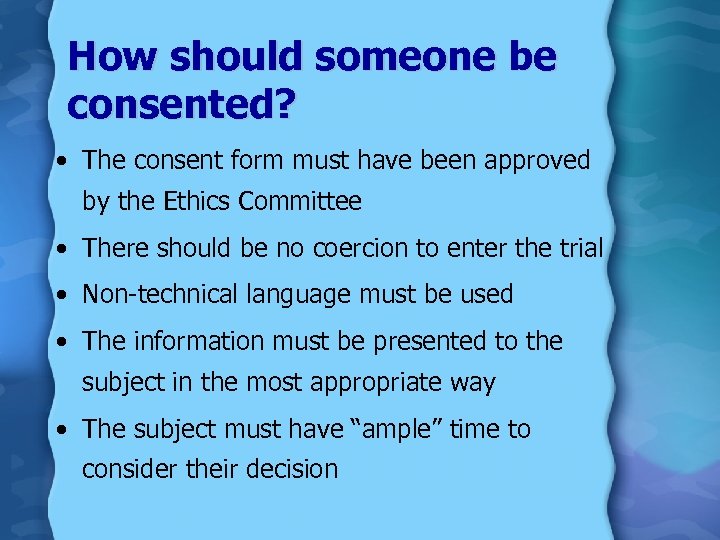 How should someone be consented?

• The consent form must have been approved by the Ethics Committee
• There should be no coercion to enter the trial
• Non-technical language must be used
• The information must be presented to the subject in the most appropriate way
• The subject must have “ample” time to consider their decision